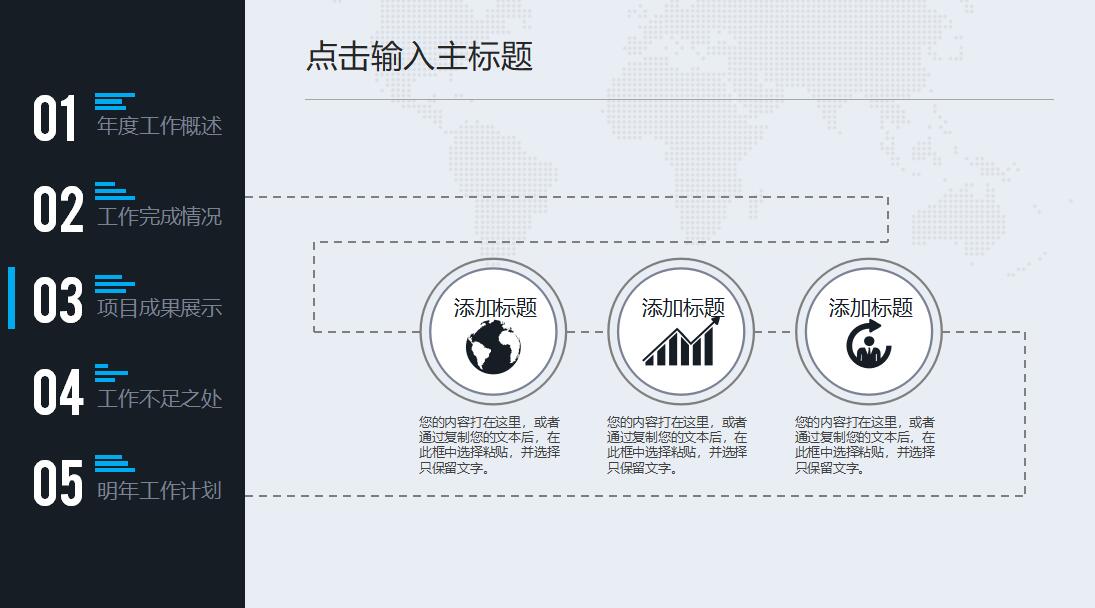 01 年度工作概述

02 工作完成情况

03 项目成果展示

04 工作不足之处

05 明年工作计划

点击输入主标题

添加标题

您的内容打在这里，或者通过复制您的文本后，在此框中选择粘贴，并选择只保留文字。

添加标题

您的内容打在这里，或者通过复制您的文本后，在此框中选择粘贴，并选择只保留文字。

添加标题

您的内容打在这里，或者通过复制您的文本后，在此框中选择粘贴，并选择只保留文字。